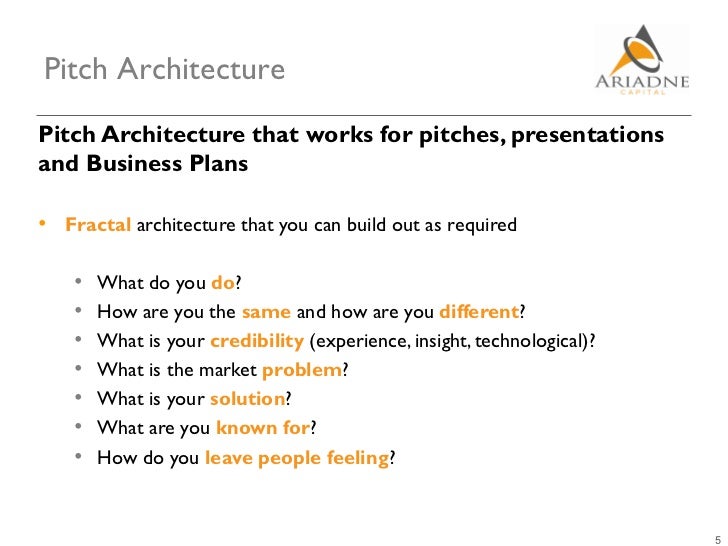 Pitch Architecture

ARIADNE
CAPITAL

Pitch Architecture that works for pitches, presentations and Business Plans

• Fractal architecture that you can build out as required

• What do you do?
• How are you the same and how are you different?
• What is your credibility (experience, insight, technological)?
• What is the market problem?
• What is your solution?
• What are you known for?
• How do you leave people feeling?

5